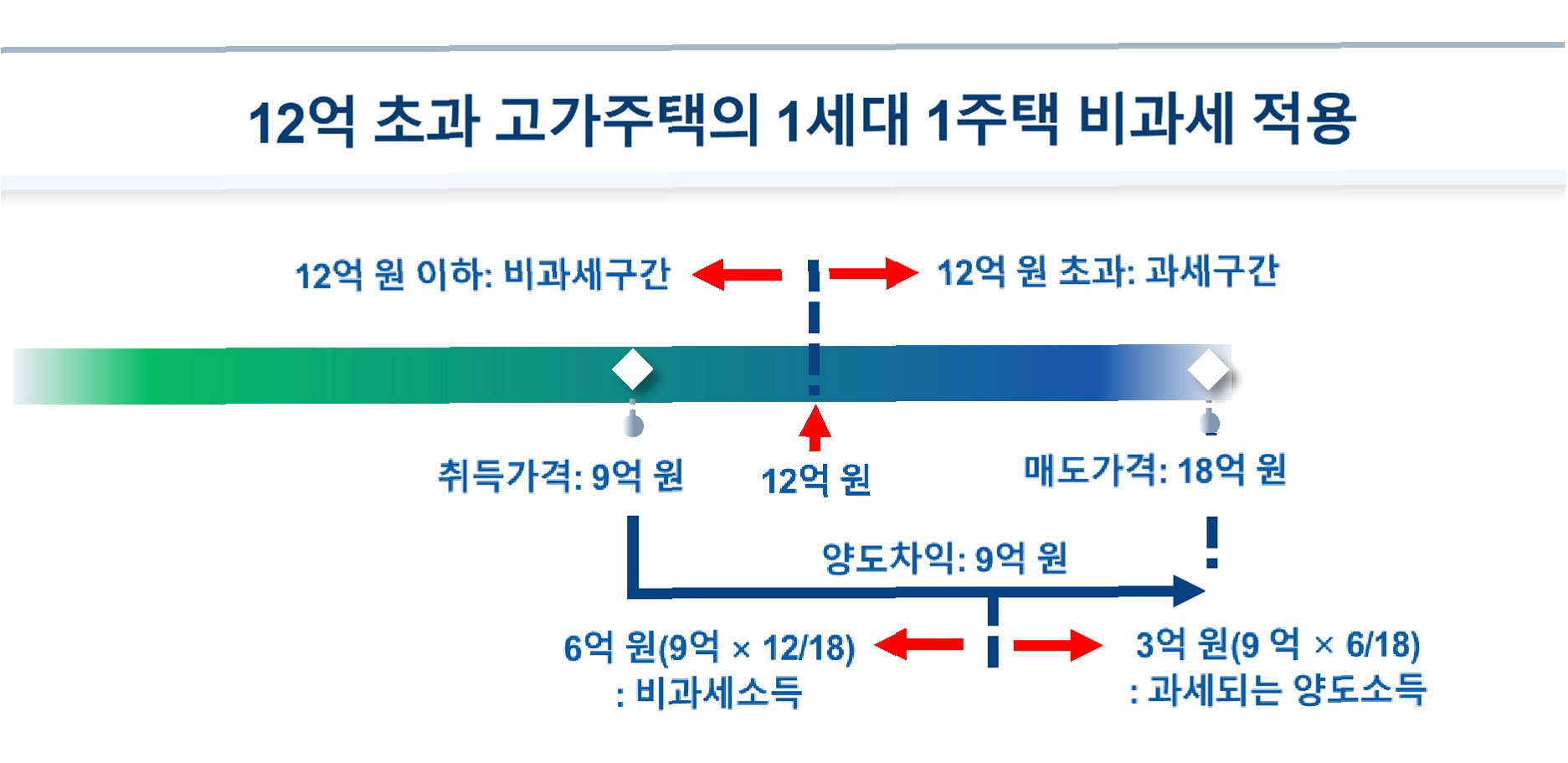 12억 초과 고가주택의 1세대 1주택 비과세 적용

12억 원 이하: 비과세구간

12억 원 초과: 과세구간

취득가격: 9억 원

12억 원

매도가격: 18억 원

양도차익: 9억 원

6억 원(9억 × 12/18)
: 비과세소득

3억 원(9 억 × 6/18)
: 과세되는 양도소득